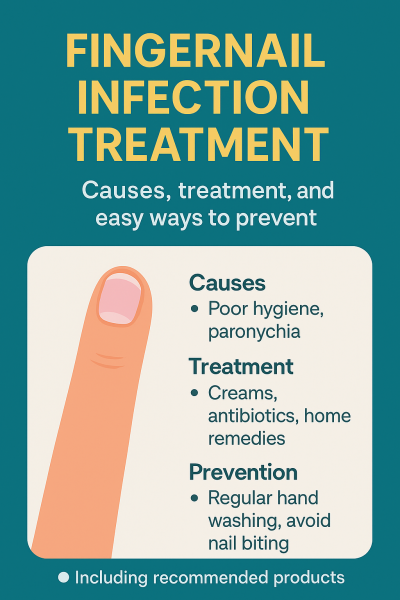 FINGERNAIL INFECTION TREATMENT

Causes, treatment, and easy ways to prevent

Causes
• Poor hygiene, paronychia

Treatment
• Creams, antibiotics, home remedies

Prevention
• Regular hand washing, avoid nail biting

• Including recommended products